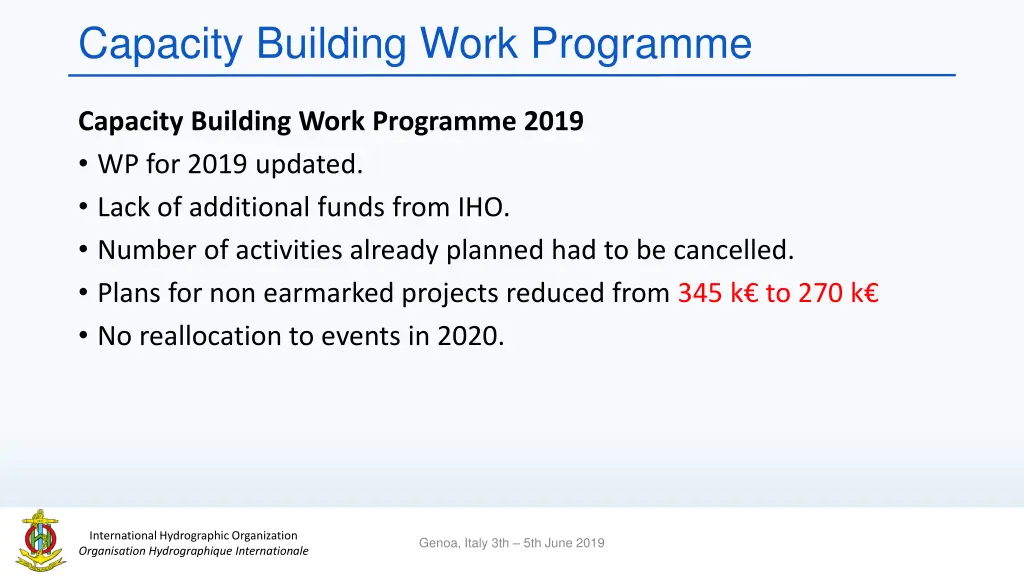 Capacity Building Work Programme

Capacity Building Work Programme 2019
• WP for 2019 updated.
• Lack of additional funds from IHO.
• Number of activities already planned had to be cancelled.
• Plans for non earmarked projects reduced from 345 k€ to 270 k€
• No reallocation to events in 2020.

International Hydrographic Organization
Organisation Hydrographique Internationale

Genoa, Italy 3th – 5th June 2019